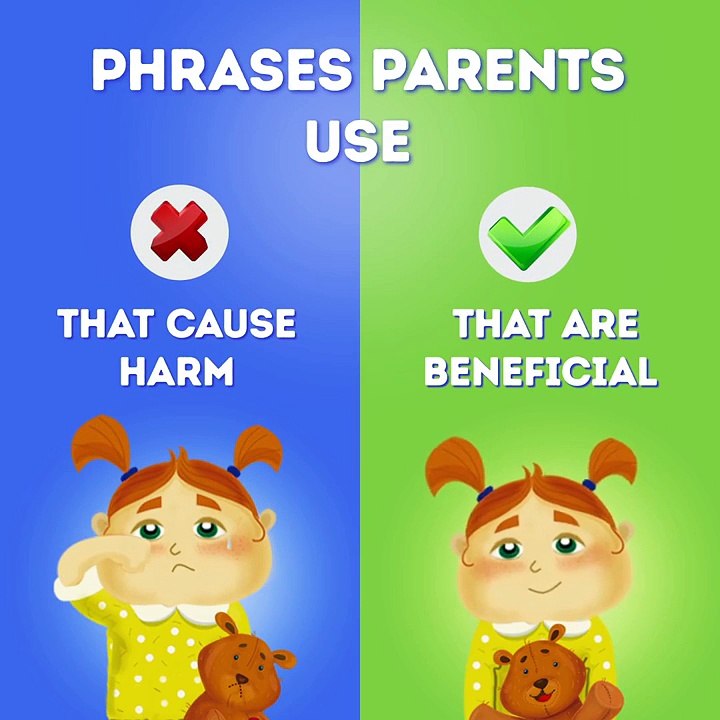 PHRASES PARENTS USE

THAT CAUSE HARM

THAT ARE BENEFICIAL